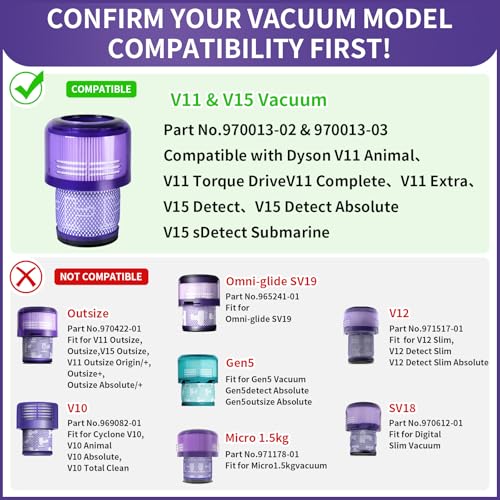 CONFIRM YOUR VACUUM MODEL COMPATIBILITY FIRST!

COMPATIBLE

V11 & V15 Vacuum

Part No.970013-02 & 970013-03
Compatible with Dyson V11 Animal、
V11 Torque DriveV11 Complete、V11 Extra、
V15 Detect、V15 Detect Absolute
V15 sDetect Submarine

NOT COMPATIBLE

Outsize
Part No.970422-01
Fit for V11 Outsize,
Outsize,V15 Outsize,
V11 Outsize Origin/+,
Outsize+,
Outsize Absolute/+

V10
Part No.969082-01
Fit for Cyclone V10,
V10 Animal
V10 Absolute,
V10 Total Clean

Omni-glide SV19
Part No.965241-01
Fit for
Omni-glide SV19

Gen5
Fit for Gen5 Vacuum
Gen5detect Absolute
Gen5outsize Absolute

Micro 1.5kg
Part No.971178-01
Fit for Micro1.5kgvacuum

V12
Part No.971517-01
Fit for V12 Slim,
V12 Detect Slim
V12 Detect Slim Absolute

SV18
Part No.970612-01
Fit for Digital
Slim Vacuum